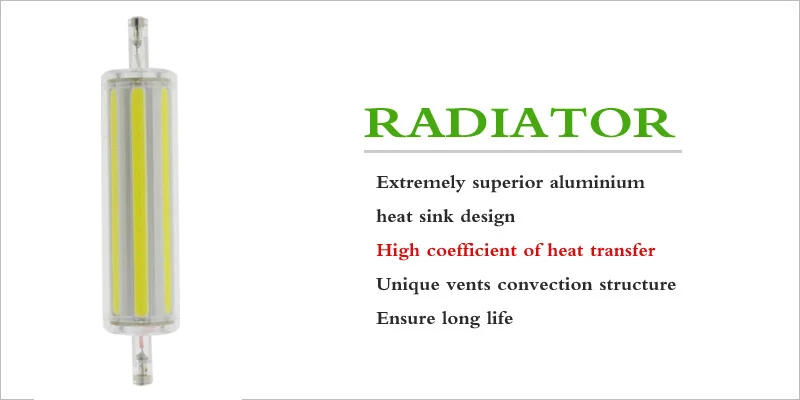 RADIATOR

Extremely superior aluminium heat sink design

High coefficient of heat transfer

Unique vents convection structure

Ensure long life